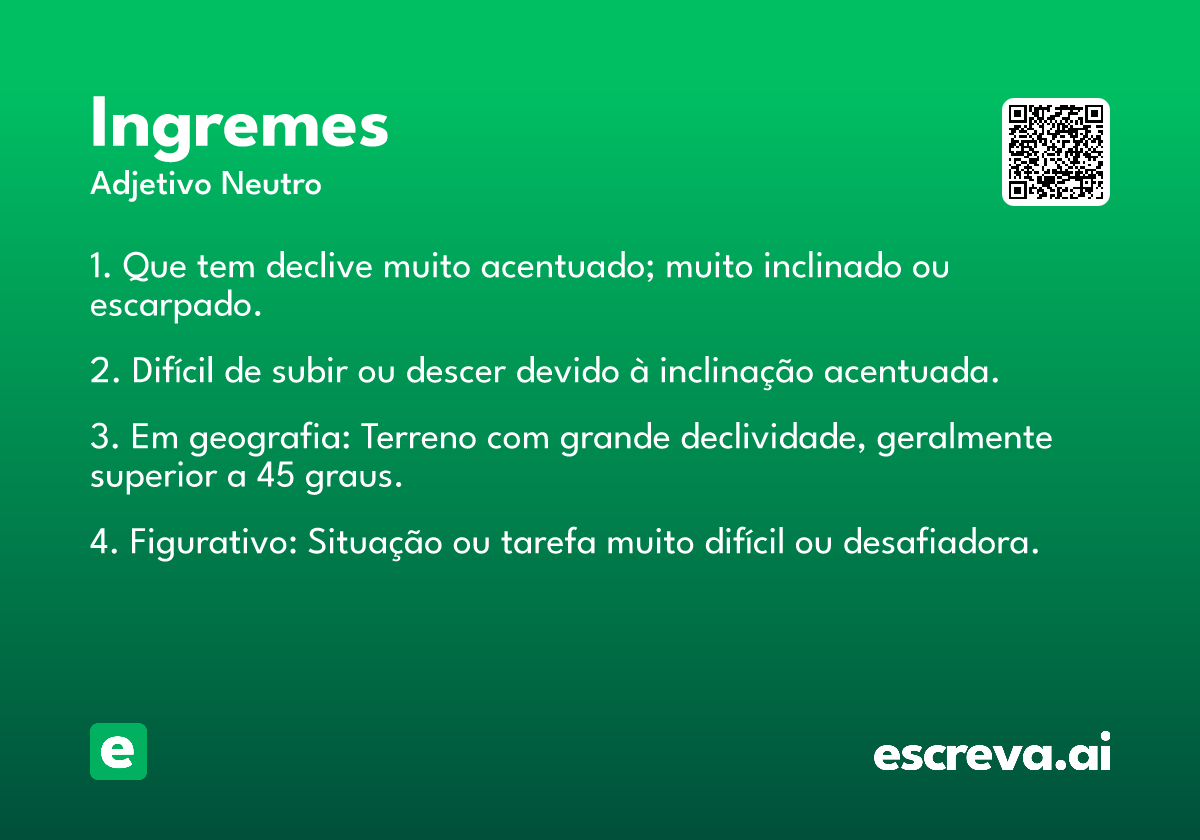 Ingremes
Adjetivo Neutro

1. Que tem declive muito acentuado; muito inclinado ou escarpado.

2. Difícil de subir ou descer devido à inclinação acentuada.

3. Em geografia: Terreno com grande declividade, geralmente superior a 45 graus.

4. Figurativo: Situação ou tarefa muito difícil ou desafiadora.

e

escreva.ai